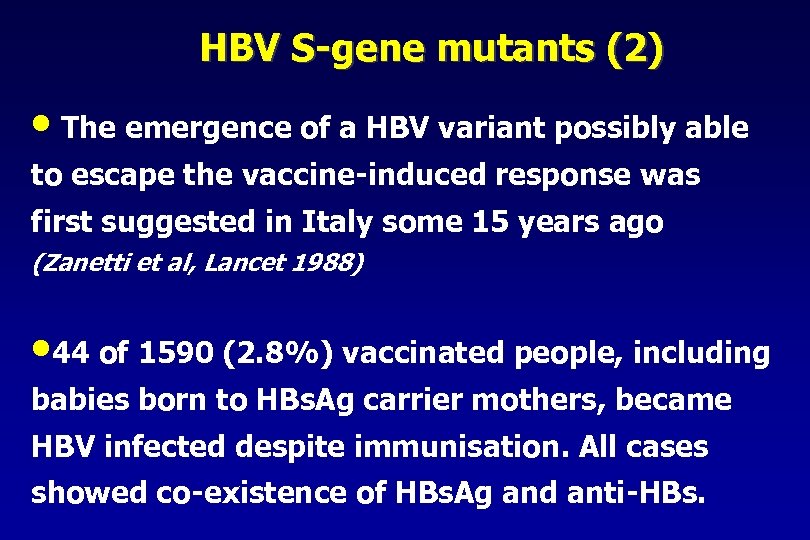 HBV S-gene mutants (2)

• The emergence of a HBV variant possibly able to escape the vaccine-induced response was first suggested in Italy some 15 years ago (Zanetti et al, Lancet 1988)

•44 of 1590 (2.8%) vaccinated people, including babies born to HBsAg carrier mothers, became HBV infected despite immunisation. All cases showed co-existence of HBsAg and anti-HBs.